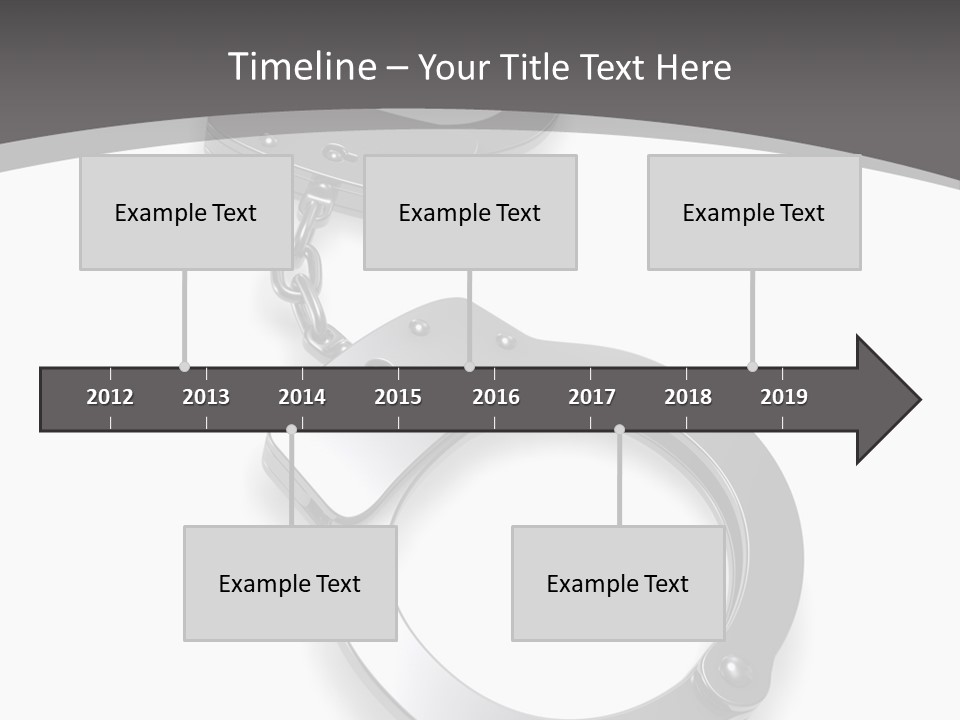 Timeline – Your Title Text Here

Example Text

Example Text

Example Text

2012 2013 2014 2015 2016 2017 2018 2019

Example Text

Example Text